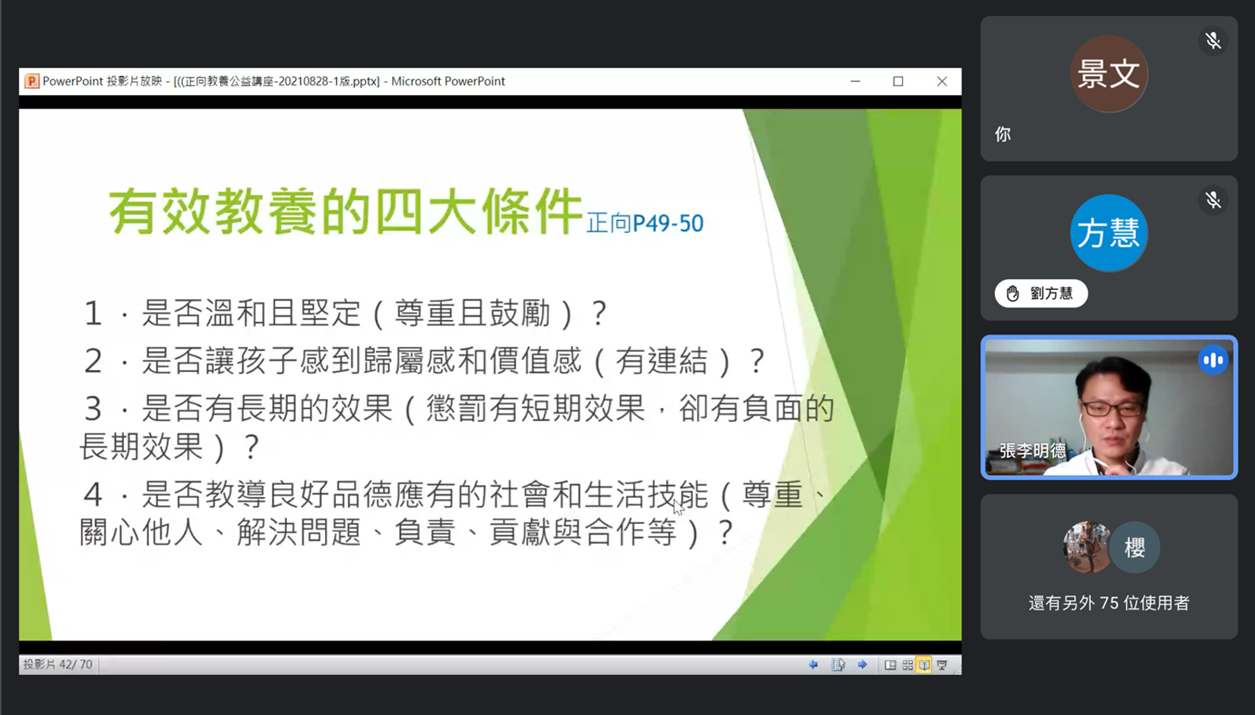 PowerPoint 投影片放映 - [((正向教養公益講座-20210828-1版.pptx] - Microsoft PowerPoint

有效教養的四大條件 正向P49-50

1．是否溫和且堅定（尊重且鼓勵）？

2．是否讓孩子感到歸屬感和價值感（有連結）？

3．是否有長期的效果（懲罰有短期效果，卻有負面的長期效果）？

4．是否教導良好品德應有的社會和生活技能（尊重、關心他人、解決問題、負責、貢獻與合作等）？

投影片 42/ 70

景文
你

方慧
劉方慧

張李明德

櫻
還有另外 75 位使用者